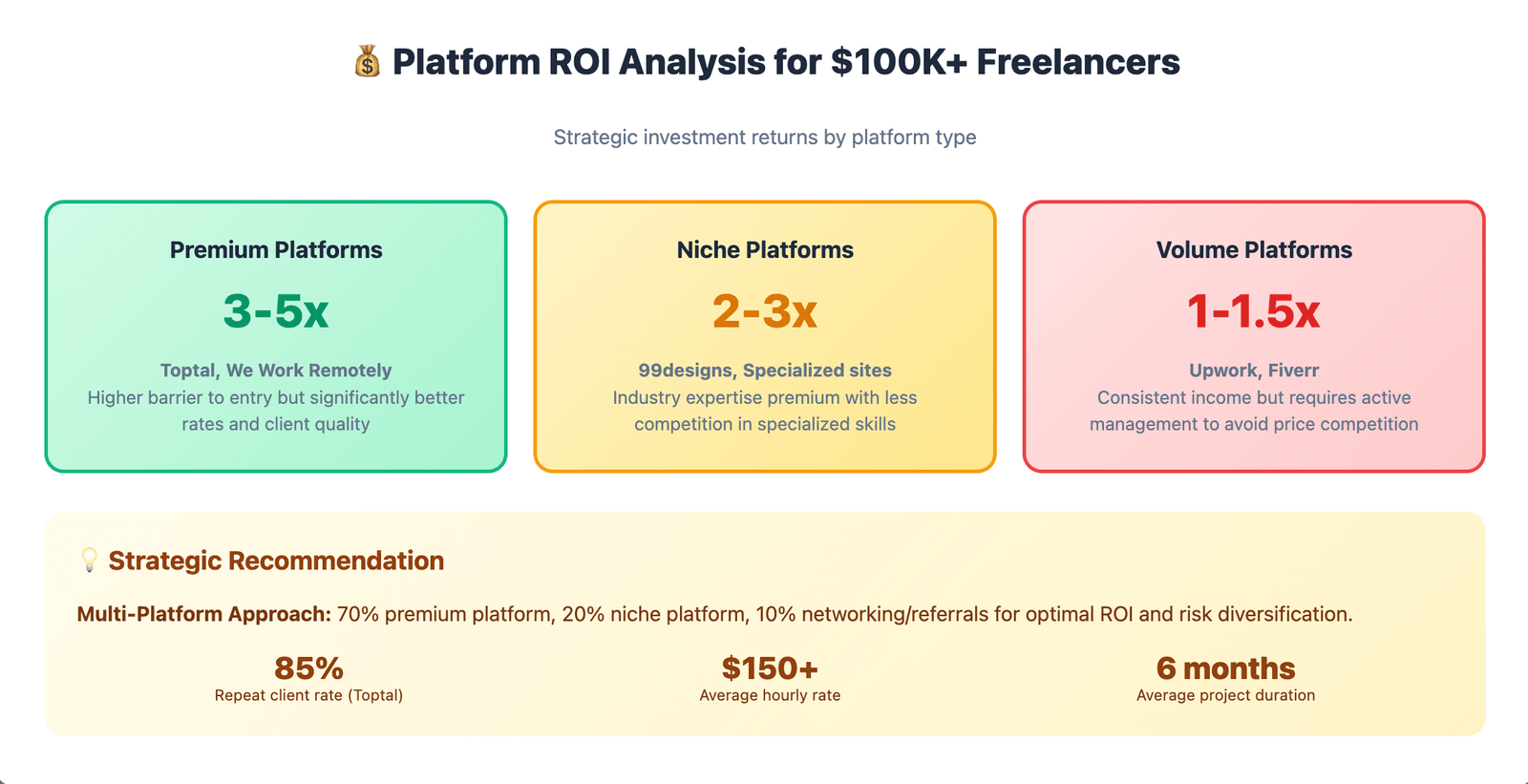 💰 Platform ROI Analysis for \$100K+ Freelancers

Strategic investment returns by platform type

Premium Platforms

3-5x

Toptal, We Work Remotely
Higher barrier to entry but significantly better rates and client quality

Niche Platforms

2-3x

99designs, Specialized sites
Industry expertise premium with less competition in specialized skills

Volume Platforms

1-1.5x

Upwork, Fiverr
Consistent income but requires active management to avoid price competition

💡 Strategic Recommendation

Multi-Platform Approach: 70% premium platform, 20% niche platform, 10% networking/referrals for optimal ROI and risk diversification.

85%
Repeat client rate (Toptal)

\$150+
Average hourly rate

6 months
Average project duration